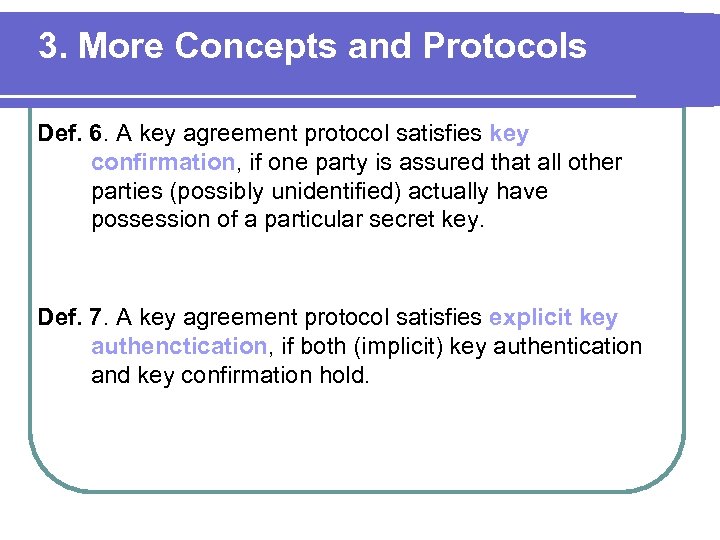 3. More Concepts and Protocols

Def. 6. A key agreement protocol satisfies key confirmation, if one party is assured that all other parties (possibly unidentified) actually have possession of a particular secret key.

Def. 7. A key agreement protocol satisfies explicit key authenctication, if both (implicit) key authentication and key confirmation hold.